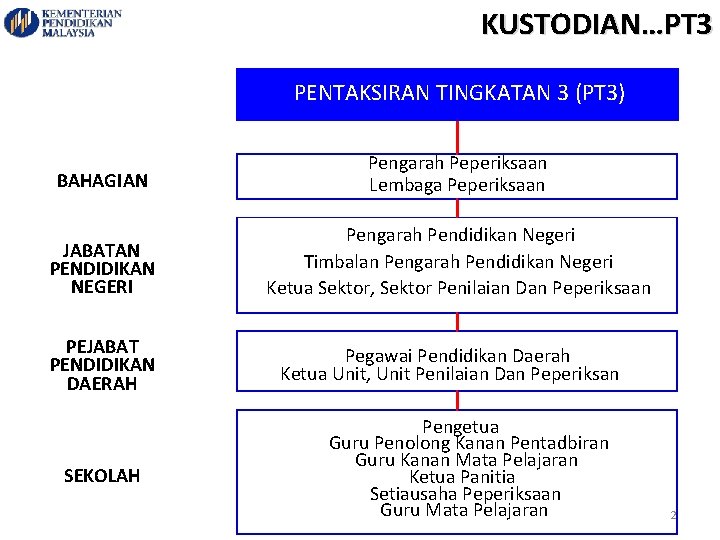 KEMENTERIAN PENDIDIKAN MALAYSIA

KUSTODIAN...PT3

PENTAKSIRAN TINGKATAN 3 (PT3)

BAHAGIAN

Pengarah Peperiksaan
Lembaga Peperiksaan

JABATAN PENDIDIKAN NEGERI

Pengarah Pendidikan Negeri
Timbalan Pengarah Pendidikan Negeri
Ketua Sektor, Sektor Penilaian Dan Peperiksaan

PEJABAT PENDIDIKAN DAERAH

Pegawai Pendidikan Daerah
Ketua Unit, Unit Penilaian Dan Peperiksan

SEKOLAH

Pengetua
Guru Penolong Kanan Pentadbiran
Guru Kanan Mata Pelajaran
Ketua Panitia
Setiausaha Peperiksaan
Guru Mata Pelajaran

2